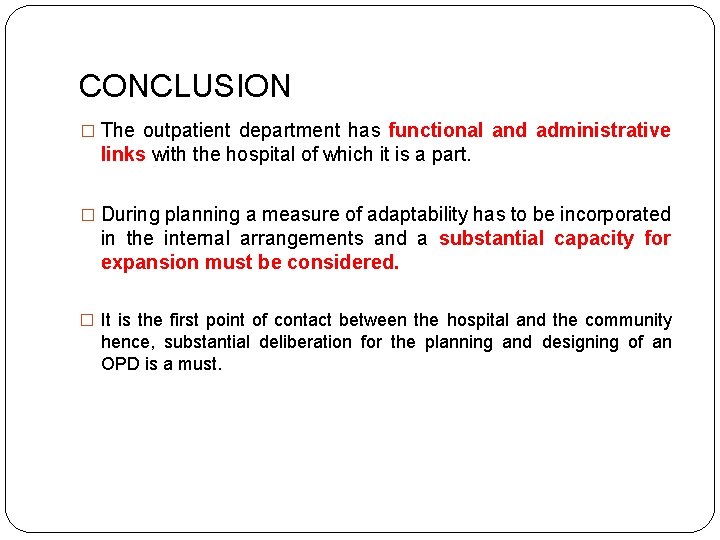 CONCLUSION

□ The outpatient department has functional and administrative links with the hospital of which it is a part.

□ During planning a measure of adaptability has to be incorporated in the internal arrangements and a substantial capacity for expansion must be considered.

□ It is the first point of contact between the hospital and the community hence, substantial deliberation for the planning and designing of an OPD is a must.